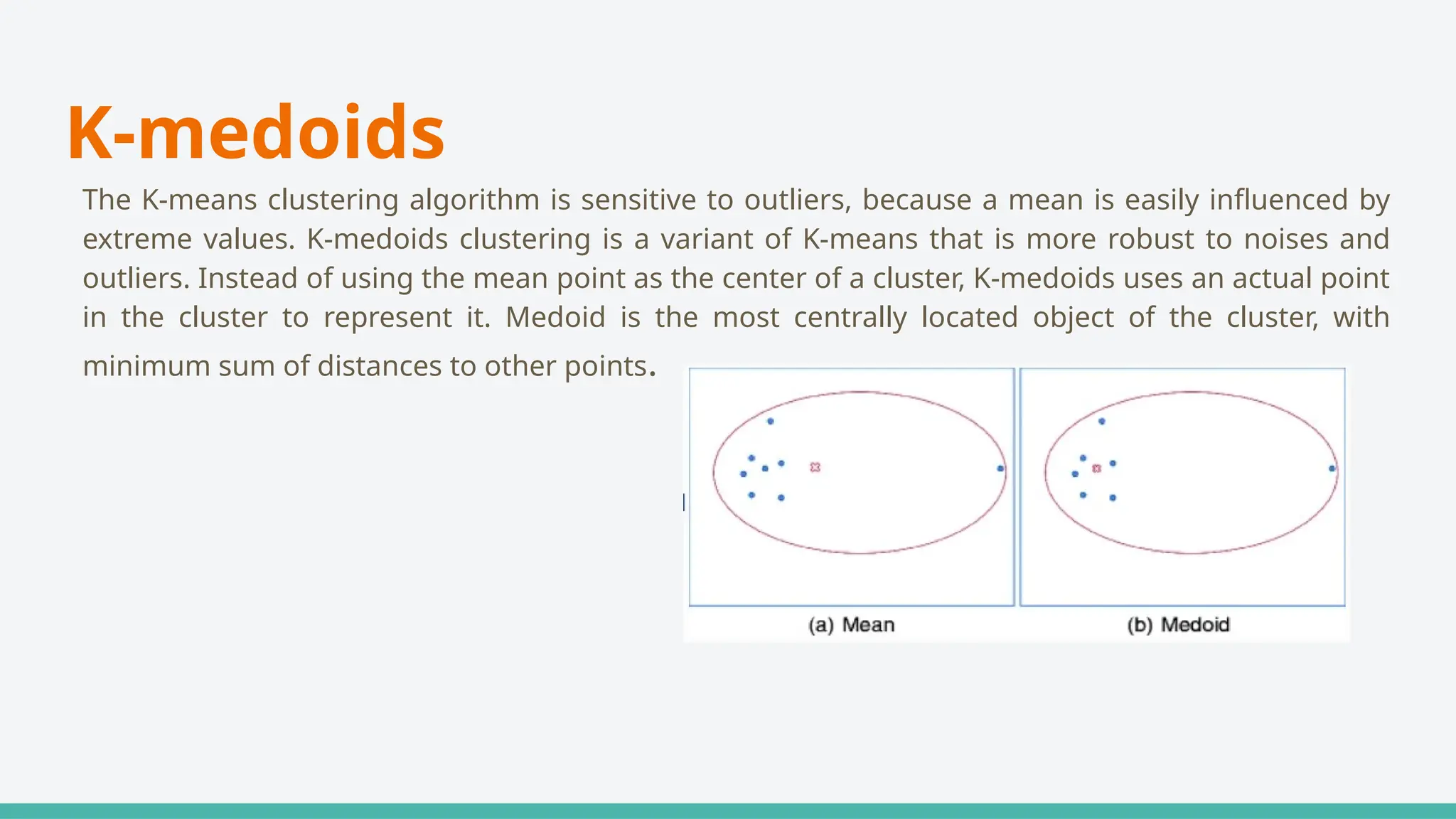 K-medoids

The K-means clustering algorithm is sensitive to outliers, because a mean is easily influenced by extreme values. K-medoids clustering is a variant of K-means that is more robust to noises and outliers. Instead of using the mean point as the center of a cluster, K-medoids uses an actual point in the cluster to represent it. Medoid is the most centrally located object of the cluster, with minimum sum of distances to other points.

(a) Mean

(b) Medoid